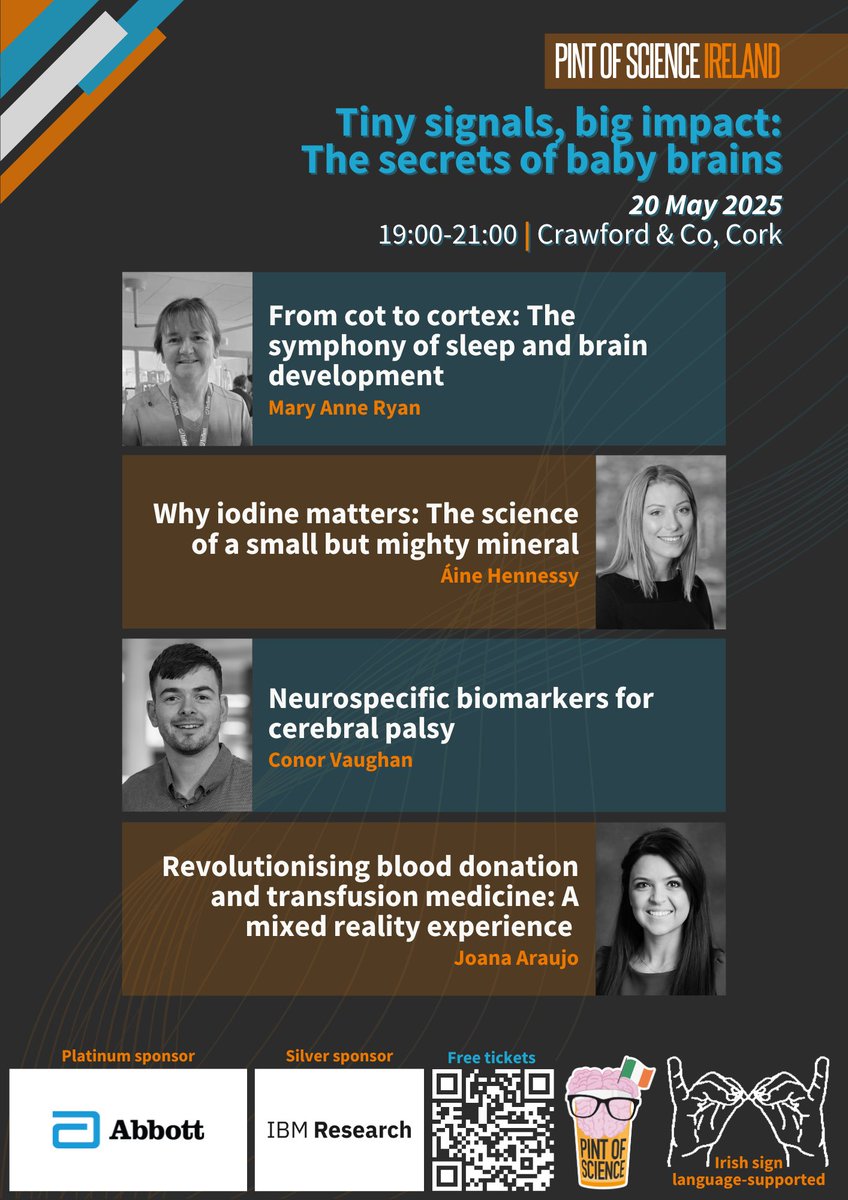 PINT OF SCIENCE IRELAND

Tiny signals, big impact: The secrets of baby brains

20 May 2025
19:00-21:00 | Crawford & Co, Cork

From cot to cortex: The symphony of sleep and brain development
Mary Anne Ryan

Why iodine matters: The science of a small but mighty mineral
Áine Hennessy

Neurospecific biomarkers for cerebral palsy
Conor Vaughan

Revolutionising blood donation and transfusion medicine: A mixed reality experience
Joana Araujo

Platinum sponsor
Abbott

Silver sponsor
IBM Research

Free tickets

PINT OF SCIENCE

Irish sign language-supported